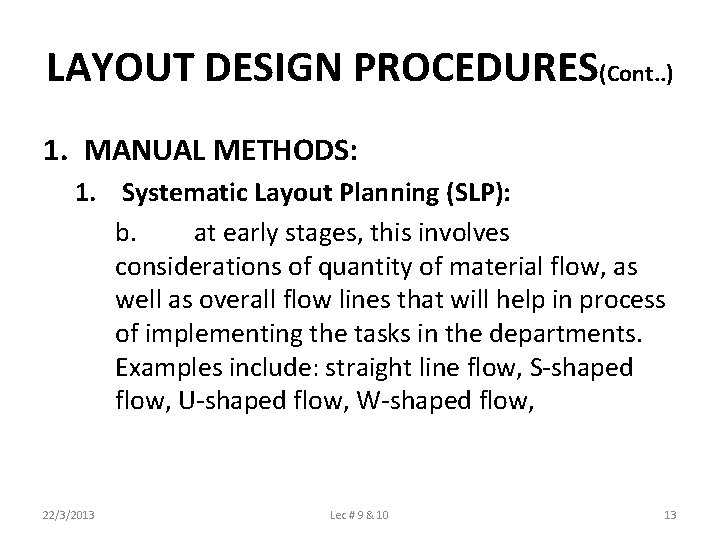 LAYOUT DESIGN PROCEDURES(Cont..)

1. MANUAL METHODS:

1. Systematic Layout Planning (SLP):

b. at early stages, this involves considerations of quantity of material flow, as well as overall flow lines that will help in process of implementing the tasks in the departments. Examples include: straight line flow, S-shaped flow, U-shaped flow, W-shaped flow,

22/3/2013

Lec # 9 & 10

13